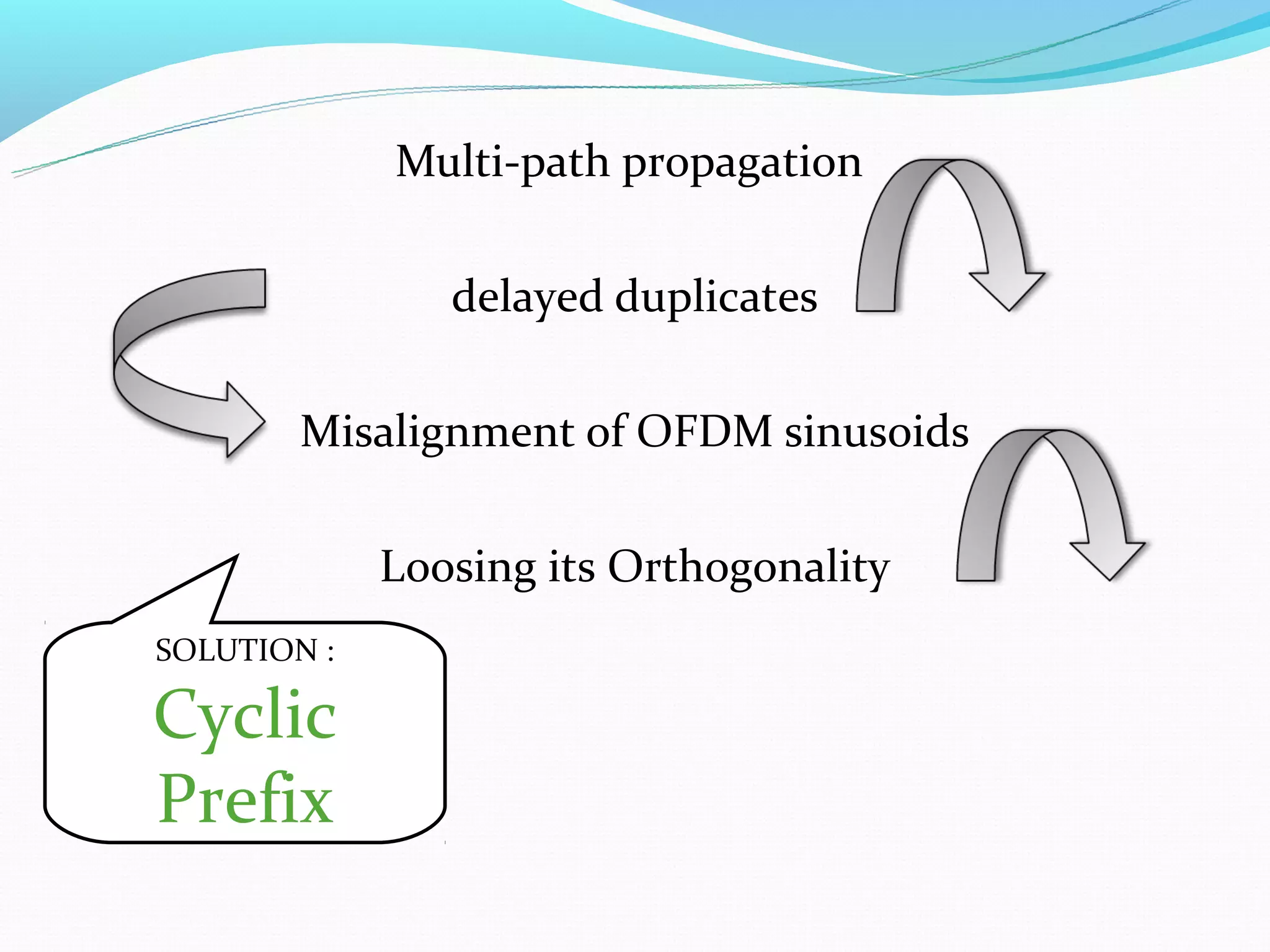 Multi-path propagation

delayed duplicates

Misalignment of OFDM sinusoids

Loosing its Orthogonality

SOLUTION :

Cyclic Prefix